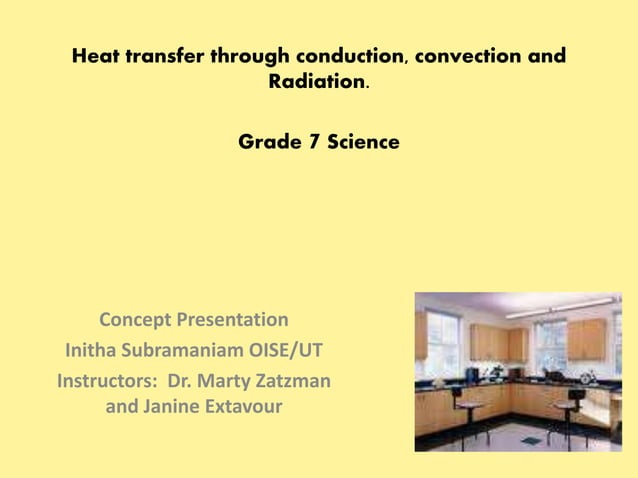 Heat transfer through conduction, convection and Radiation.

Grade 7 Science

Concept Presentation
Initha Subramaniam OISE/UT
Instructors: Dr. Marty Zatzman and Janine Extavour